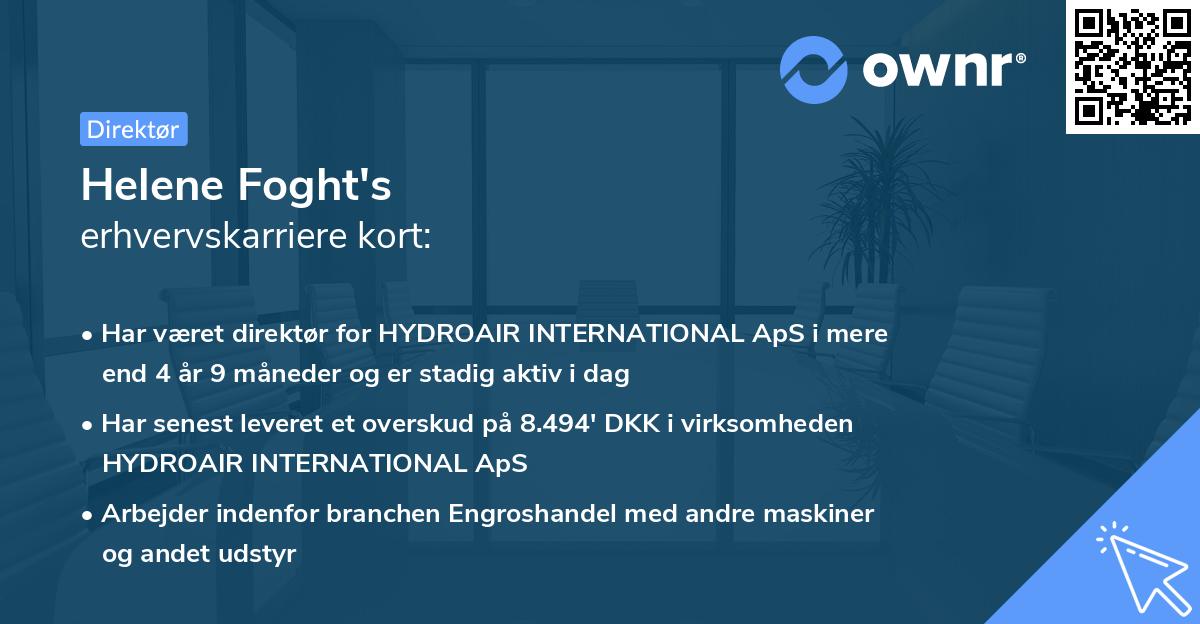 ownr®

Direktør

Helene Foght's
erhvervskarriere kort:

• Har været direktør for HYDROAIR INTERNATIONAL ApS i mere end 4 år 9 måneder og er stadig aktiv i dag

• Har senest leveret et overskud på 8.494' DKK i virksomheden HYDROAIR INTERNATIONAL ApS

• Arbejder indenfor branchen Engroshandel med andre maskiner og andet udstyr